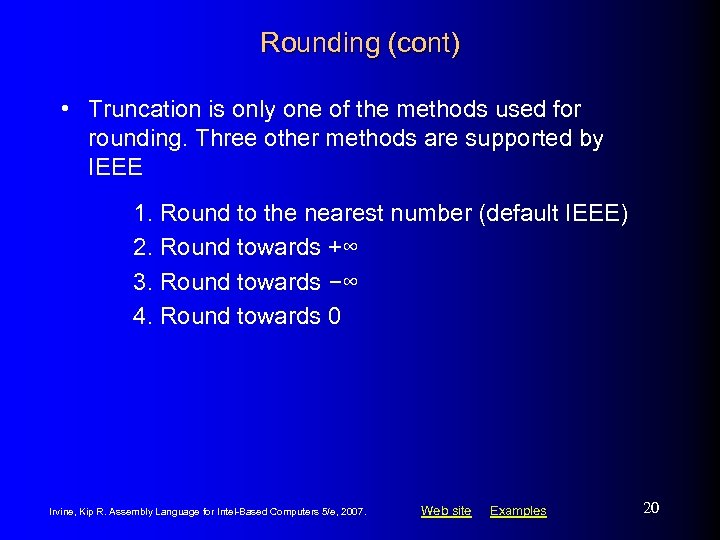 Rounding (cont)

• Truncation is only one of the methods used for rounding. Three other methods are supported by IEEE

1. Round to the nearest number (default IEEE)
2. Round towards $+\infty$
3. Round towards $-\infty$
4. Round towards 0

Irvine, Kip R. Assembly Language for Intel-Based Computers 5/e, 2007.

Web site Examples

20